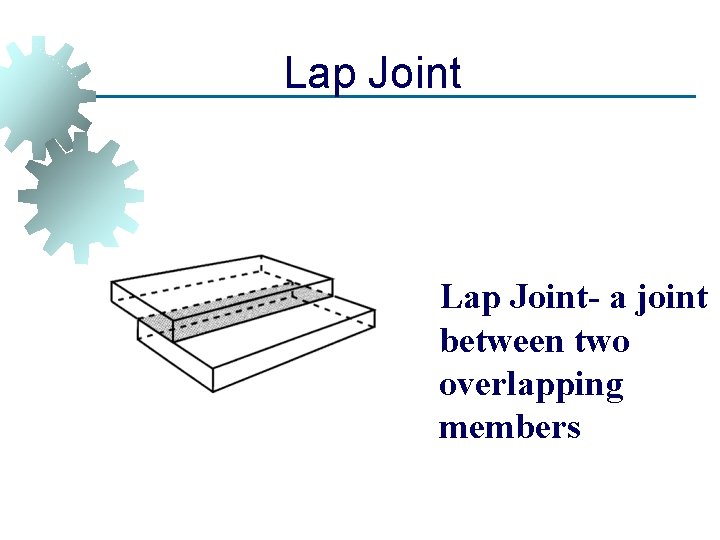 Lap Joint

Lap Joint- a joint between two overlapping members